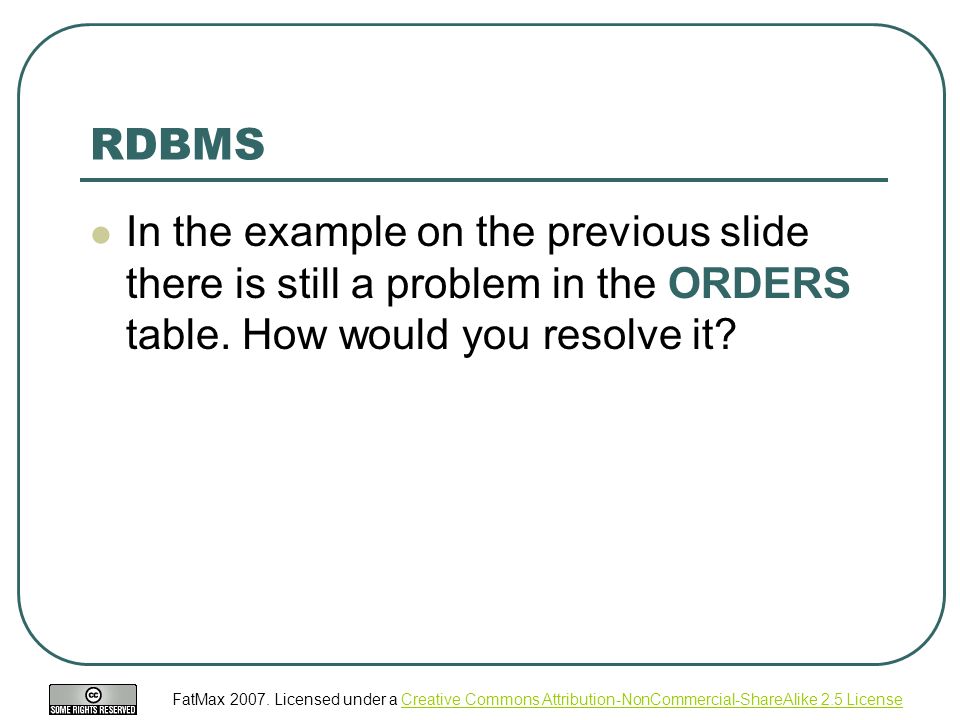 RDBMS

In the example on the previous slide there is still a problem in the ORDERS table. How would you resolve it?

cc SOME RIGHTS RESERVED

FatMax 2007. Licensed under a Creative Commons Attribution-NonCommercial-ShareAlike 2.5 License